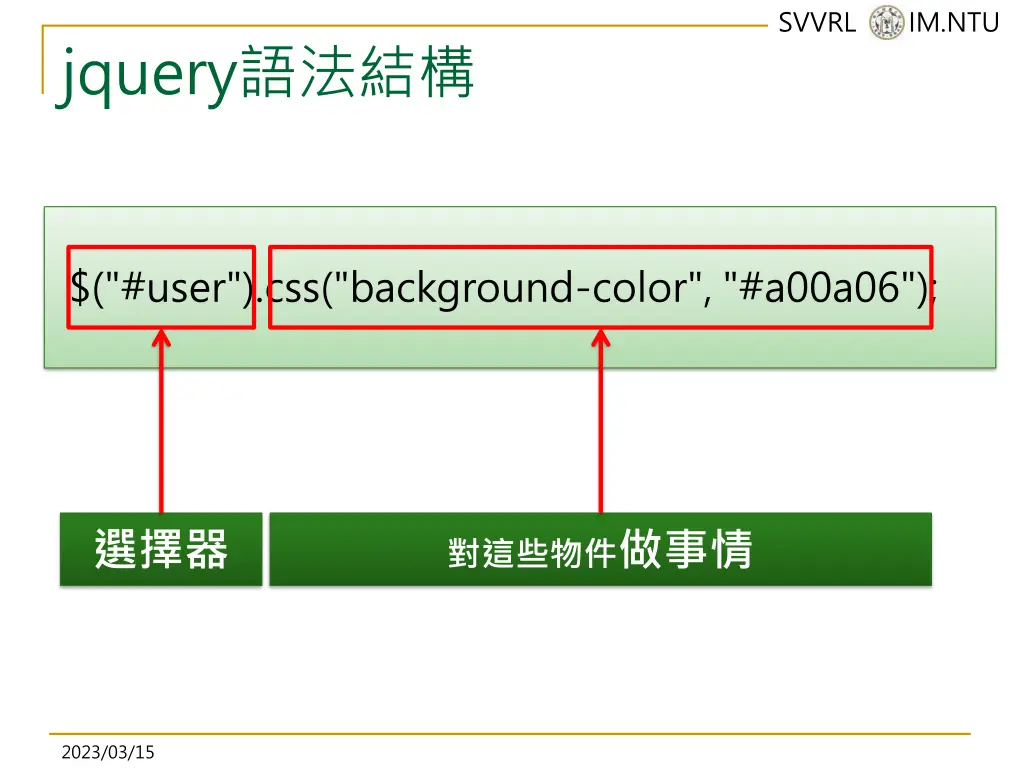 SVVRL IM.NTU

jquery語法結構

$("#user").css("background-color", "#a00a06");

選擇器

對這些物件做事情

2023/03/15